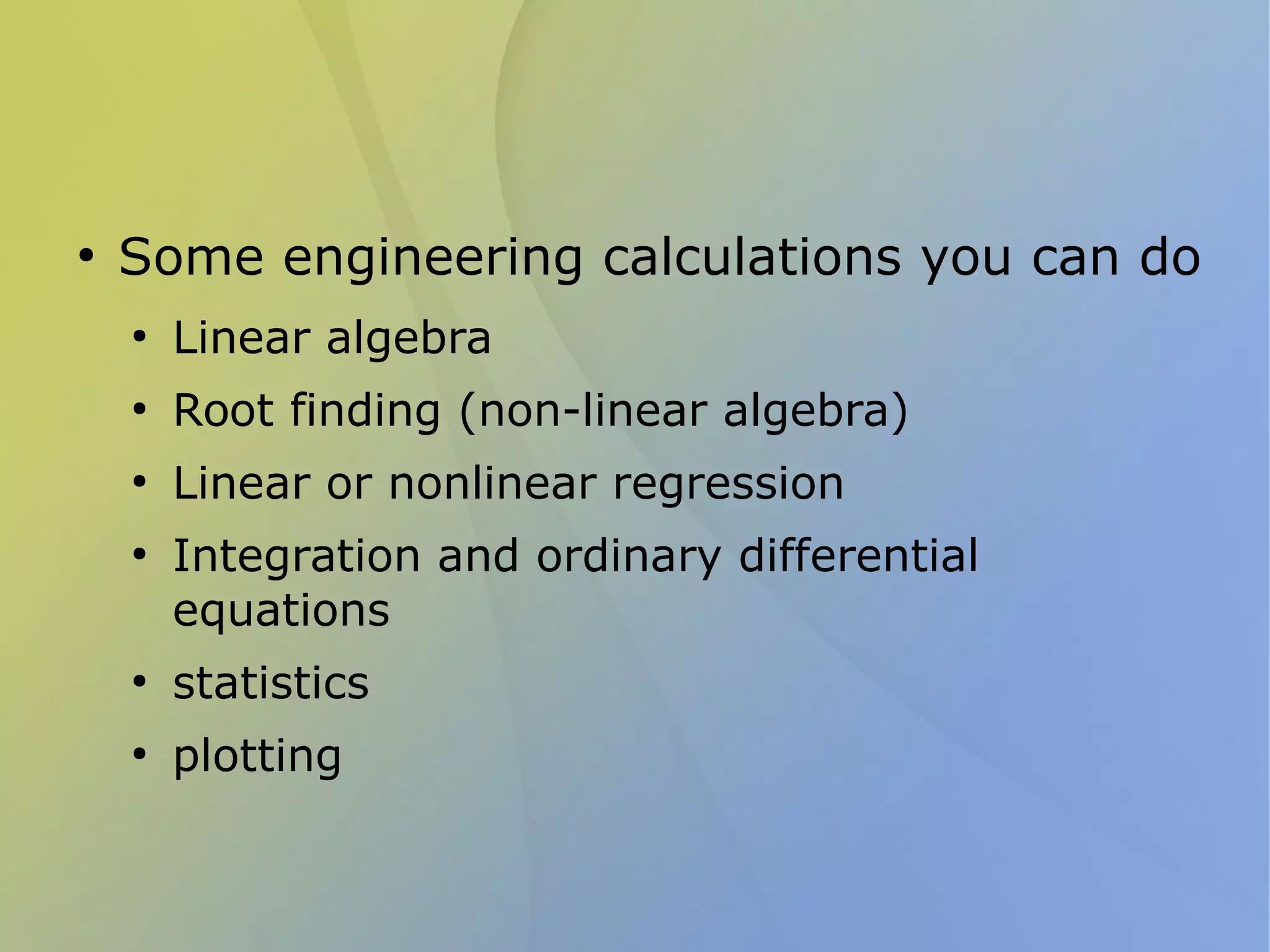 • Some engineering calculations you can do
• Linear algebra
• Root finding (non-linear algebra)
• Linear or nonlinear regression
• Integration and ordinary differential equations
• statistics
• plotting